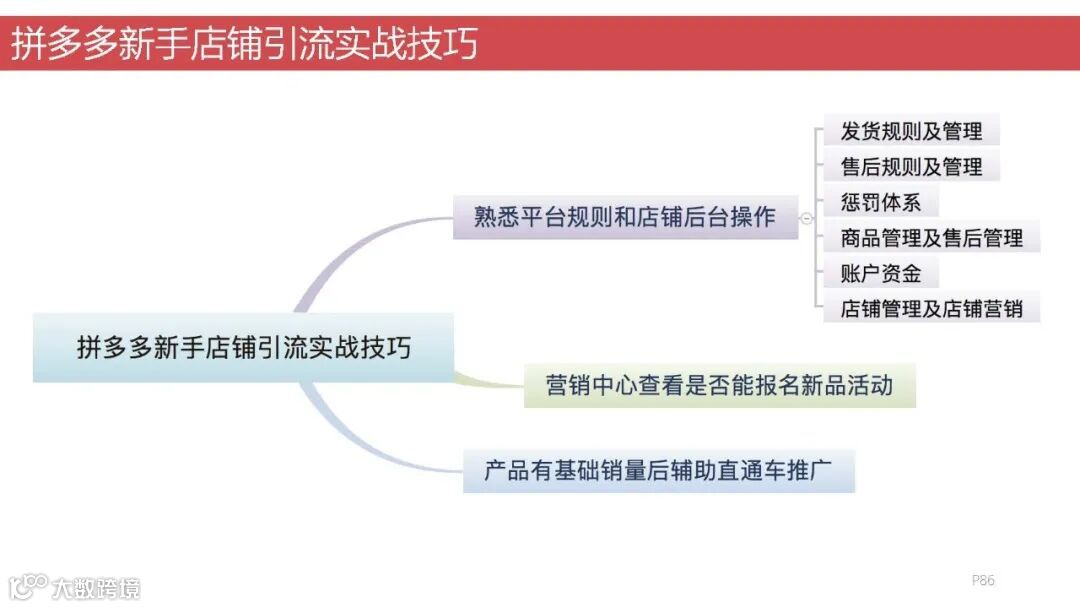 拼多多新手店铺引流实战技巧

拼多多新手店铺引流实战技巧

熟悉平台规则和店铺后台操作

发货规则及管理
售后规则及管理
惩罚体系
商品管理及售后管理
账户资金
店铺管理及店铺营销

营销中心查看是否能报名新品活动

产品有基础销量后辅助直通车推广

大数跨境

P86